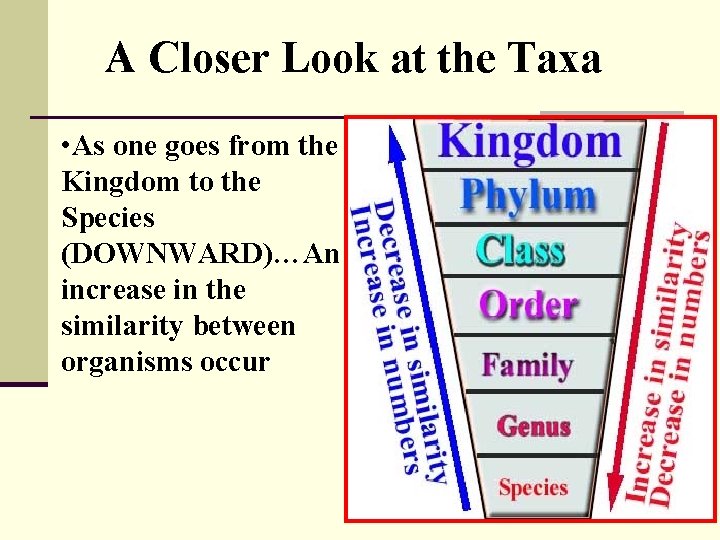 A Closer Look at the Taxa

•As one goes from the Kingdom to the Species (DOWNWARD)…An increase in the similarity between organisms occur

Decrease in similarity
Increase in numbers

Kingdom
Phylum
Class
Order
Family
Genus
Species

Increase in similarity
Decrease in numbers